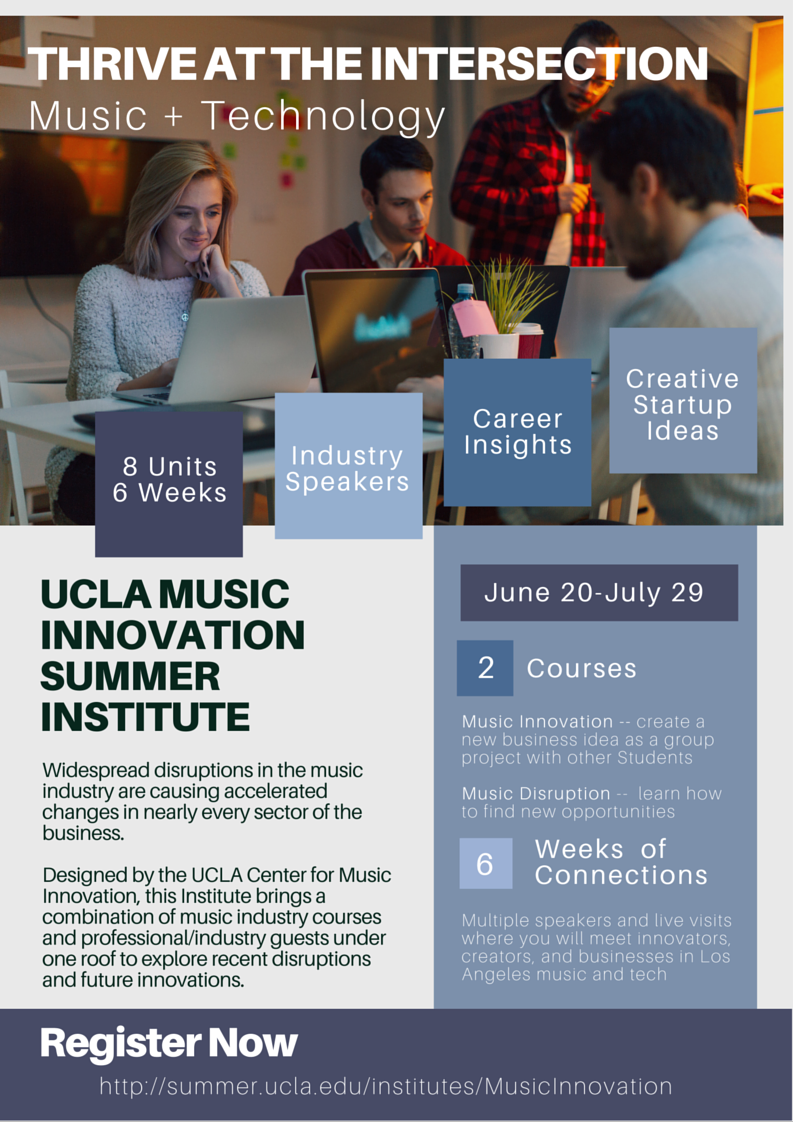 THRIVE AT THE INTERSECTION
Music + Technology

8 Units
6 Weeks

Industry Speakers

Career Insights

Creative Startup Ideas

UCLA MUSIC INNOVATION SUMMER INSTITUTE

Widespread disruptions in the music industry are causing accelerated changes in nearly every sector of the business.

Designed by the UCLA Center for Music Innovation, this Institute brings a combination of music industry courses and professional/industry guests under one roof to explore recent disruptions and future innovations.

June 20-July 29

2 Courses

Music Innovation -- create a new business idea as a group project with other Students

Music Disruption -- learn how to find new opportunities

6 Weeks of Connections

Multiple speakers and live visits where you will meet innovators, creators, and businesses in Los Angeles music and tech

Register Now
http://summer.ucla.edu/institutes/MusicInnovation